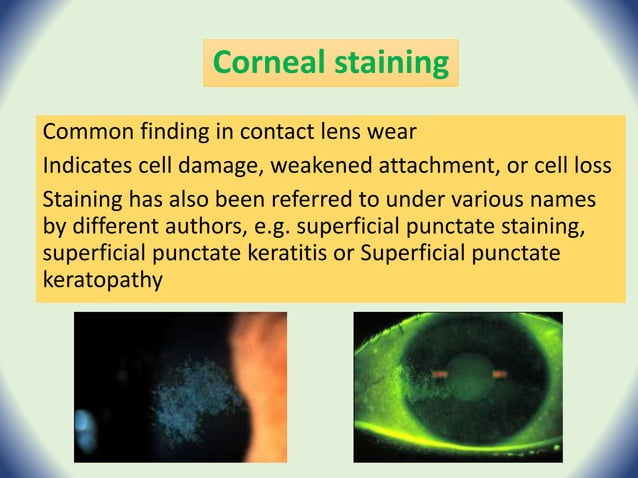 Corneal staining

Common finding in contact lens wear

Indicates cell damage, weakened attachment, or cell loss

Staining has also been referred to under various names by different authors, e.g. superficial punctate staining, superficial punctate keratitis or Superficial punctate keratopathy